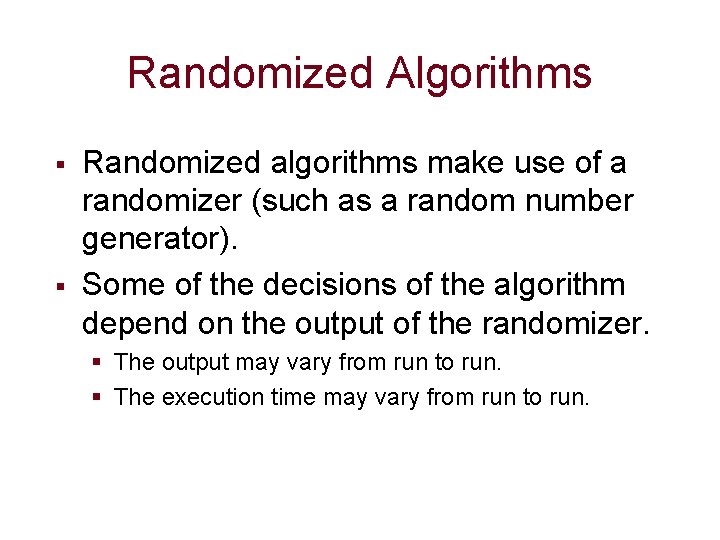 Randomized Algorithms

▪ Randomized algorithms make use of a randomizer (such as a random number generator).

▪ Some of the decisions of the algorithm depend on the output of the randomizer.

▪ The output may vary from run to run.

▪ The execution time may vary from run to run.